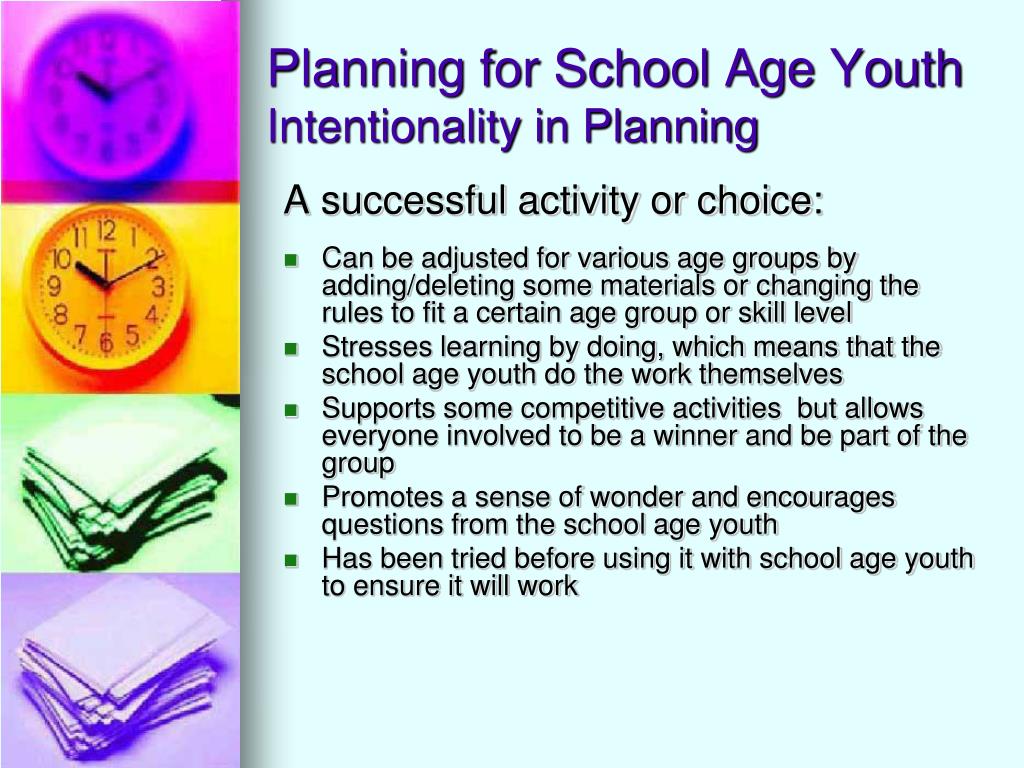 Planning for School Age Youth
Intentionality in Planning

A successful activity or choice:

- Can be adjusted for various age groups by adding/deleting some materials or changing the rules to fit a certain age group or skill level
- Stresses learning by doing, which means that the school age youth do the work themselves
- Supports some competitive activities but allows everyone involved to be a winner and be part of the group
- Promotes a sense of wonder and encourages questions from the school age youth
- Has been tried before using it with school age youth to ensure it will work